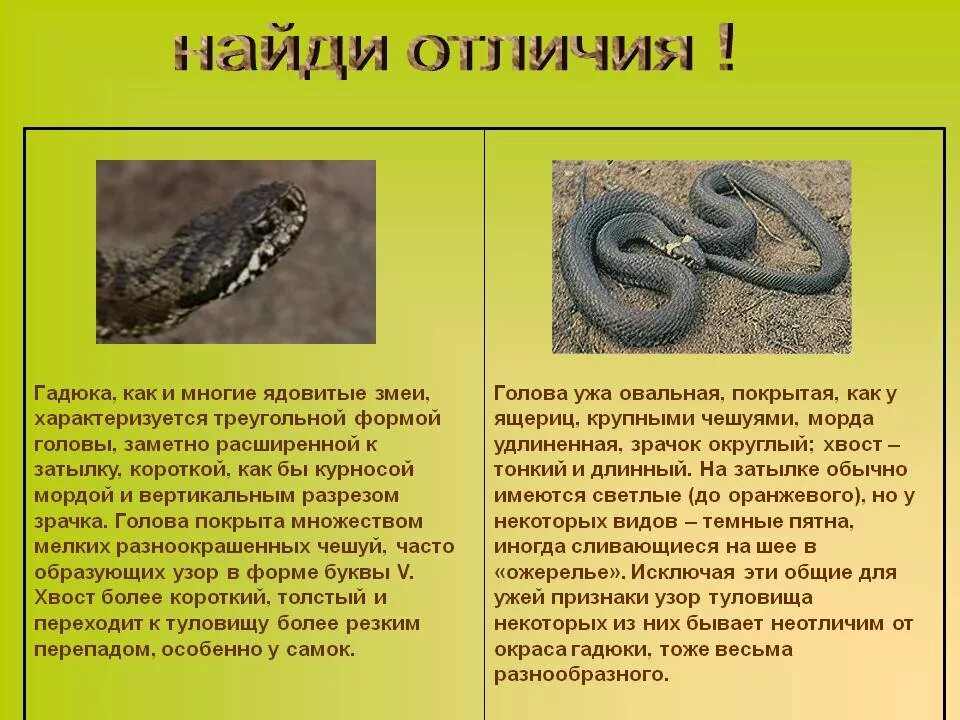 найди отличия !

Гадюка, как и многие ядовитые змеи, характеризуется треугольной формой головы, заметно расширенной к затылку, короткой, как бы курносой мордой и вертикальным разрезом зрачка. Голова покрыта множеством мелких разноокрашенных чешуй, часто образующих узор в форме буквы V. Хвост более короткий, толстый и переходит к туловищу более резким перепадом, особенно у самок.

Голова ужа овальная, покрытая, как у ящериц, крупными чешуями, морда удлиненная, зрачок округлый; хвост – тонкий и длинный. На затылке обычно имеются светлые (до оранжевого), но у некоторых видов – темные пятна, иногда сливающиеся на шее в «ожерелье». Исключая эти общие для ужей признаки узор туловища некоторых из них бывает неотличим от окраса гадюки, тоже весьма разнообразного.